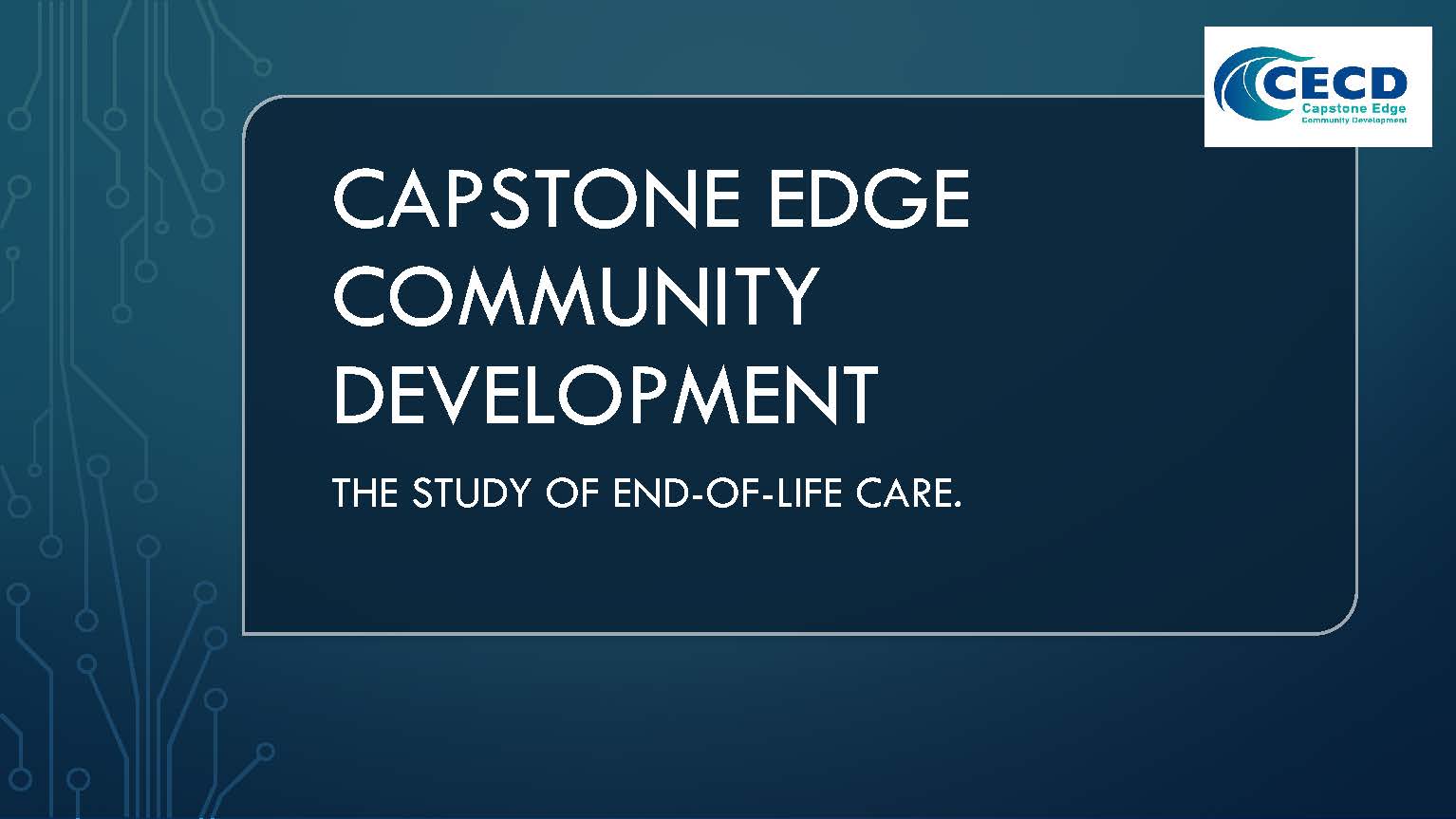 CECD
Capstone Edge
Community Development

CAPSTONE EDGE COMMUNITY DEVELOPMENT

THE STUDY OF END-OF-LIFE CARE.